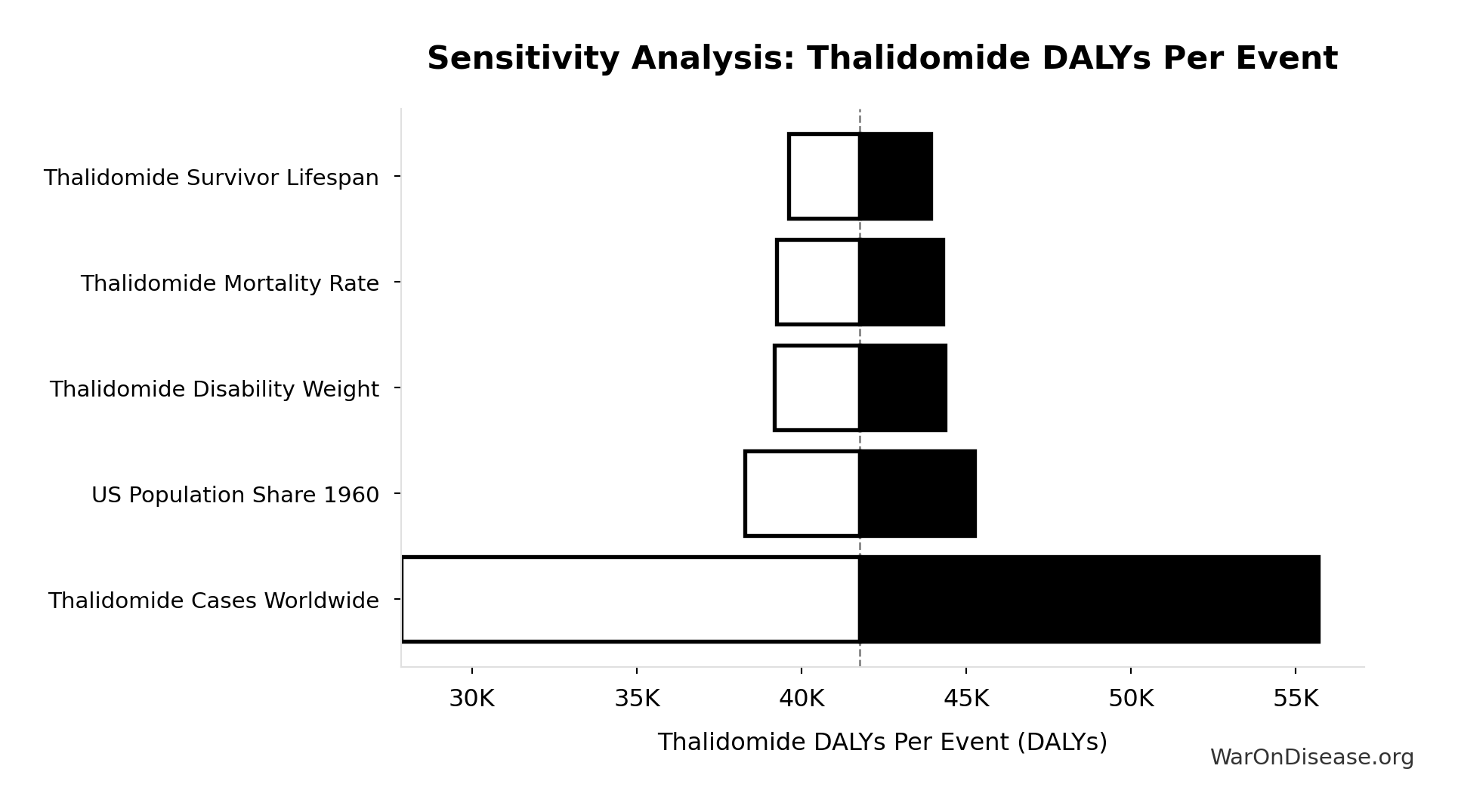 Sensitivity Analysis: Thalidomide DALYs Per Event

Thalidomide Survivor Lifespan
Thalidomide Mortality Rate
Thalidomide Disability Weight
US Population Share 1960
Thalidomide Cases Worldwide

30K
35K
40K
45K
50K
55K

Thalidomide DALYs Per Event (DALYs)

WarOnDisease.org